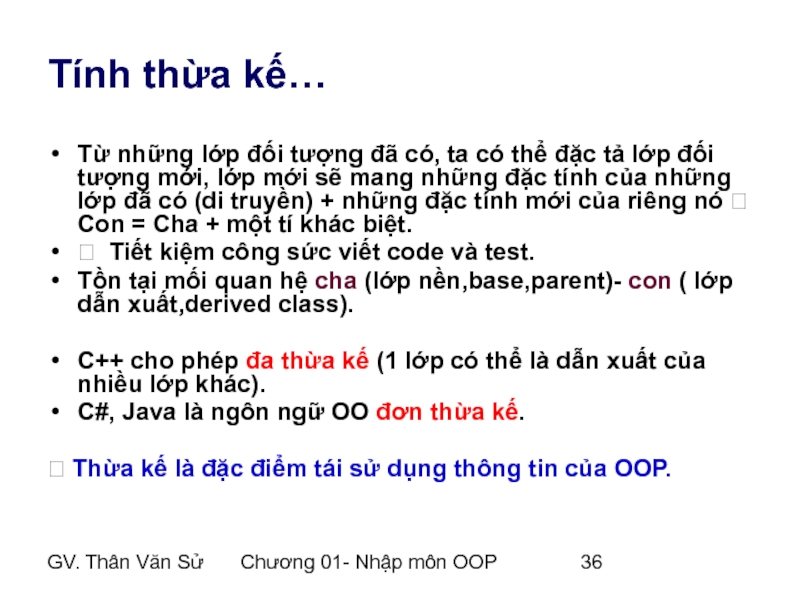 Tính thừa kế…

• Từ những lớp đối tượng đã có, ta có thể đặc tả lớp đối tượng mới, lớp mới sẽ mang những đặc tính của những lớp đã có (di truyền) + những đặc tính mới của riêng nó  Con = Cha + một tí khác biệt.
•  Tiết kiệm công sức viết code và test.
• Tồn tại mối quan hệ cha (lớp nền,base,parent)- con ( lớp dẫn xuất,derived class).

• C++ cho phép đa thừa kế (1 lớp có thể là dẫn xuất của nhiều lớp khác).
• C#, Java là ngôn ngữ OO đơn thừa kế.

 Thừa kế là đặc điểm tái sử dụng thông tin của OOP.

GV. Thân Văn Sử Chương 01- Nhập môn OOP 36